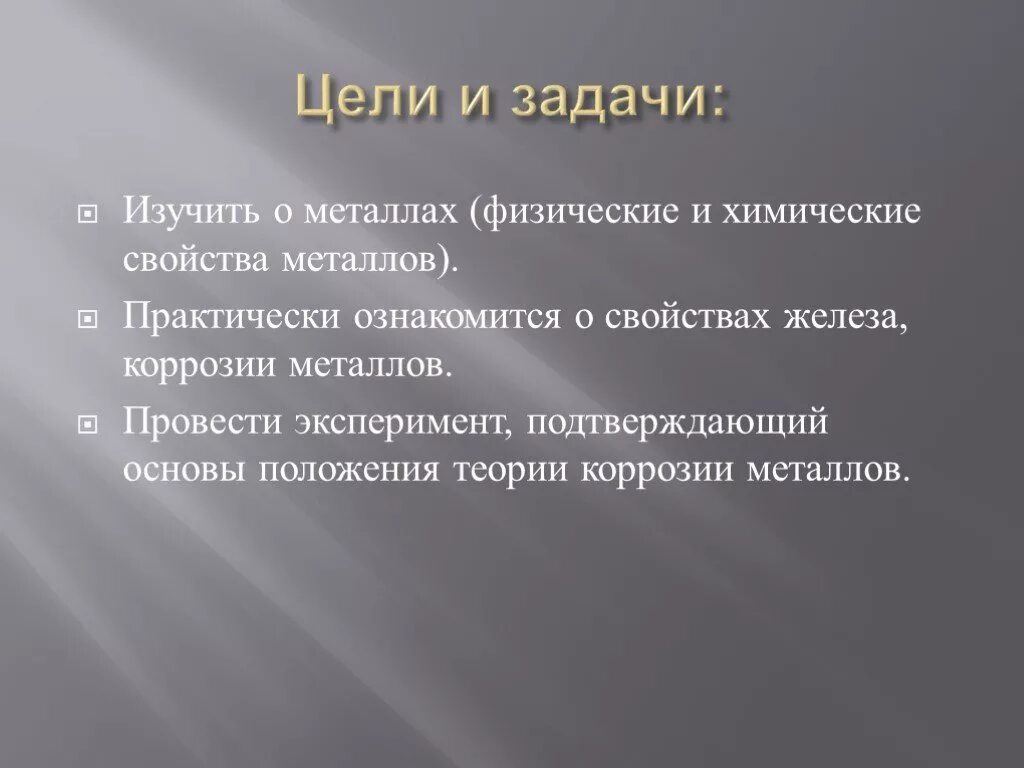 Цели и задачи:

Изучить о металлах (физические и химические свойства металлов).

Практически ознакомится о свойствах железа, коррозии металлов.

Провести эксперимент, подтверждающий основы положения теории коррозии металлов.